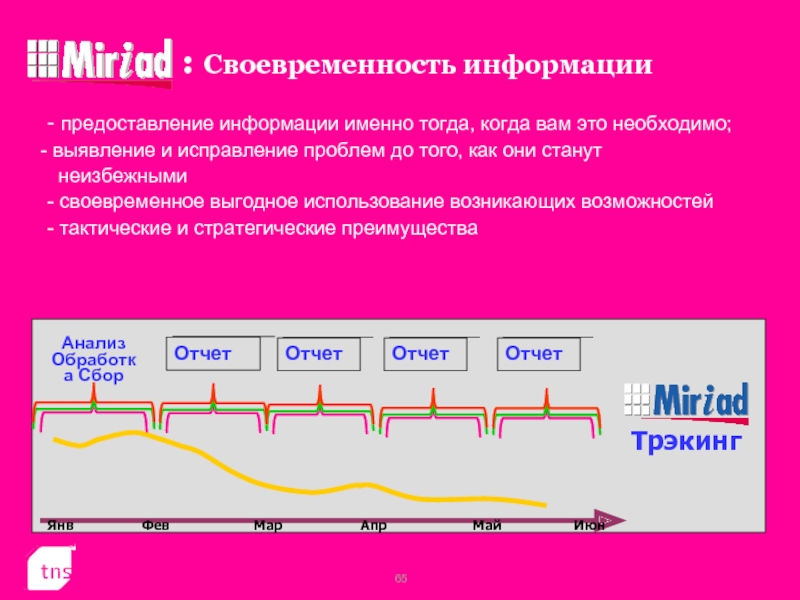 Miriad : Своевременность информации

- предоставление информации именно тогда, когда вам это необходимо;
- выявление и исправление проблем до того, как они станут неизбежными
- своевременное выгодное использование возникающих возможностей
- тактические и стратегические преимущества

Анализ Обработка Сбор

Отчет

Отчет

Отчет

Отчет

Miriad

Трэкинг

Янв Фев Мар Апр Май Июн

tns

65